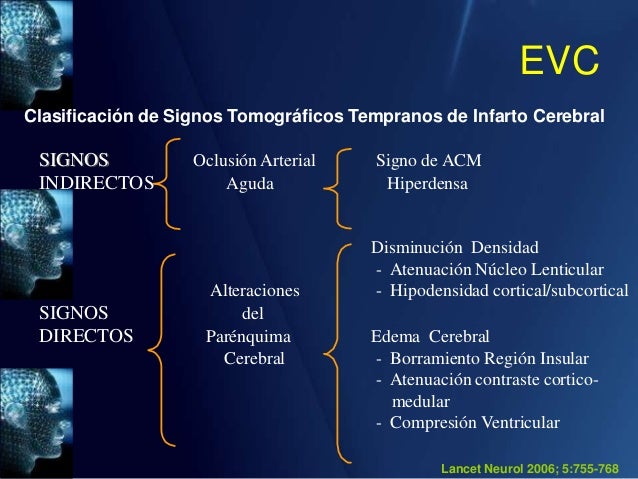 EVC

Clasificación de Signos Tomográficos Tempranos de Infarto Cerebral

SIGNOS INDIRECTOS

Oclusión Arterial Aguda

Signo de ACM Hiperdensa

SIGNOS DIRECTOS

Alteraciones del Parénquima Cerebral

Disminución Densidad
- Atenuación Núcleo Lenticular
- Hipodensidad cortical/subcortical

Edema Cerebral
- Borramiento Región Insular
- Atenuación contraste cortico-medular
- Compresión Ventricular

Lancet Neurol 2006; 5:755-768